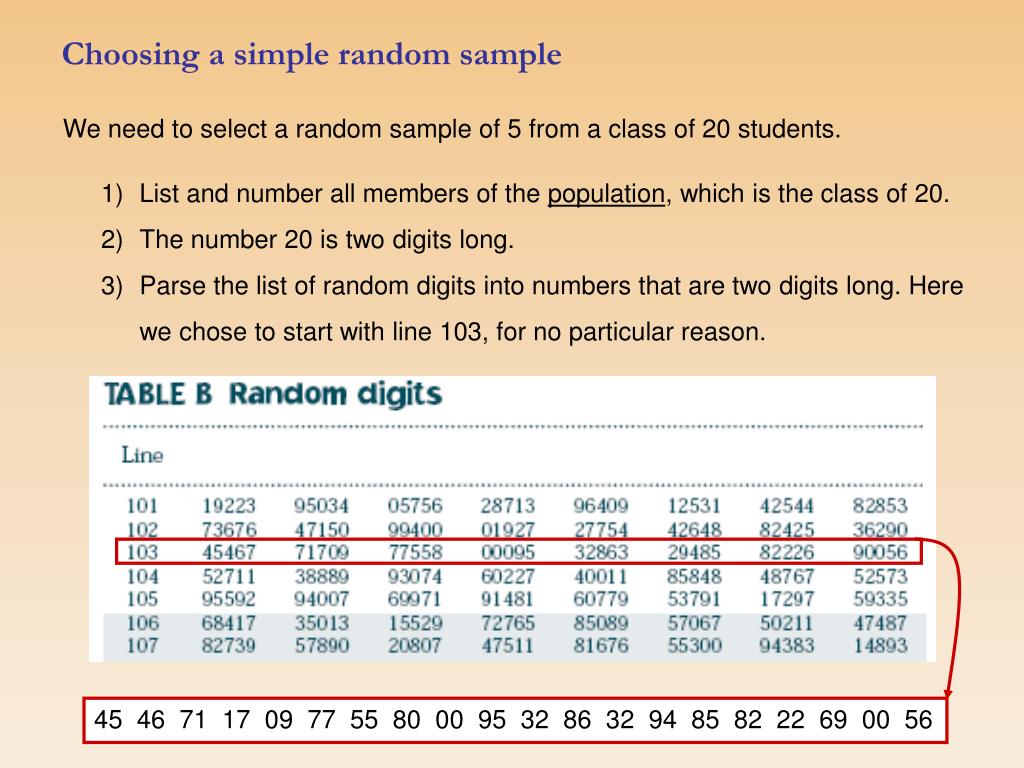 Choosing a simple random sample

We need to select a random sample of 5 from a class of 20 students.

1) List and number all members of the population, which is the class of 20.
2) The number 20 is two digits long.
3) Parse the list of random digits into numbers that are two digits long. Here we chose to start with line 103, for no particular reason.

TABLE B Random digits

| Line | | | | | | | | |
|---|---|---|---|---|---|---|---|---|
| 101 | 19223 | 95034 | 05756 | 28713 | 96409 | 12531 | 42544 | 82853 |
| 102 | 73676 | 47150 | 99400 | 01927 | 27754 | 42648 | 82425 | 36290 |
| 103 | 45467 | 71709 | 77558 | 00095 | 32863 | 29485 | 82226 | 90056 |
| 104 | 52711 | 38889 | 93074 | 60227 | 40011 | 85848 | 48767 | 52573 |
| 105 | 95592 | 94007 | 69971 | 91481 | 60779 | 53791 | 17297 | 59335 |
| 106 | 68417 | 35013 | 15529 | 72765 | 85089 | 57067 | 50211 | 47487 |
| 107 | 82739 | 57890 | 20807 | 47511 | 81676 | 55300 | 94383 | 14893 |

45 46 71 17 09 77 55 80 00 95 32 86 32 94 85 82 22 69 00 56